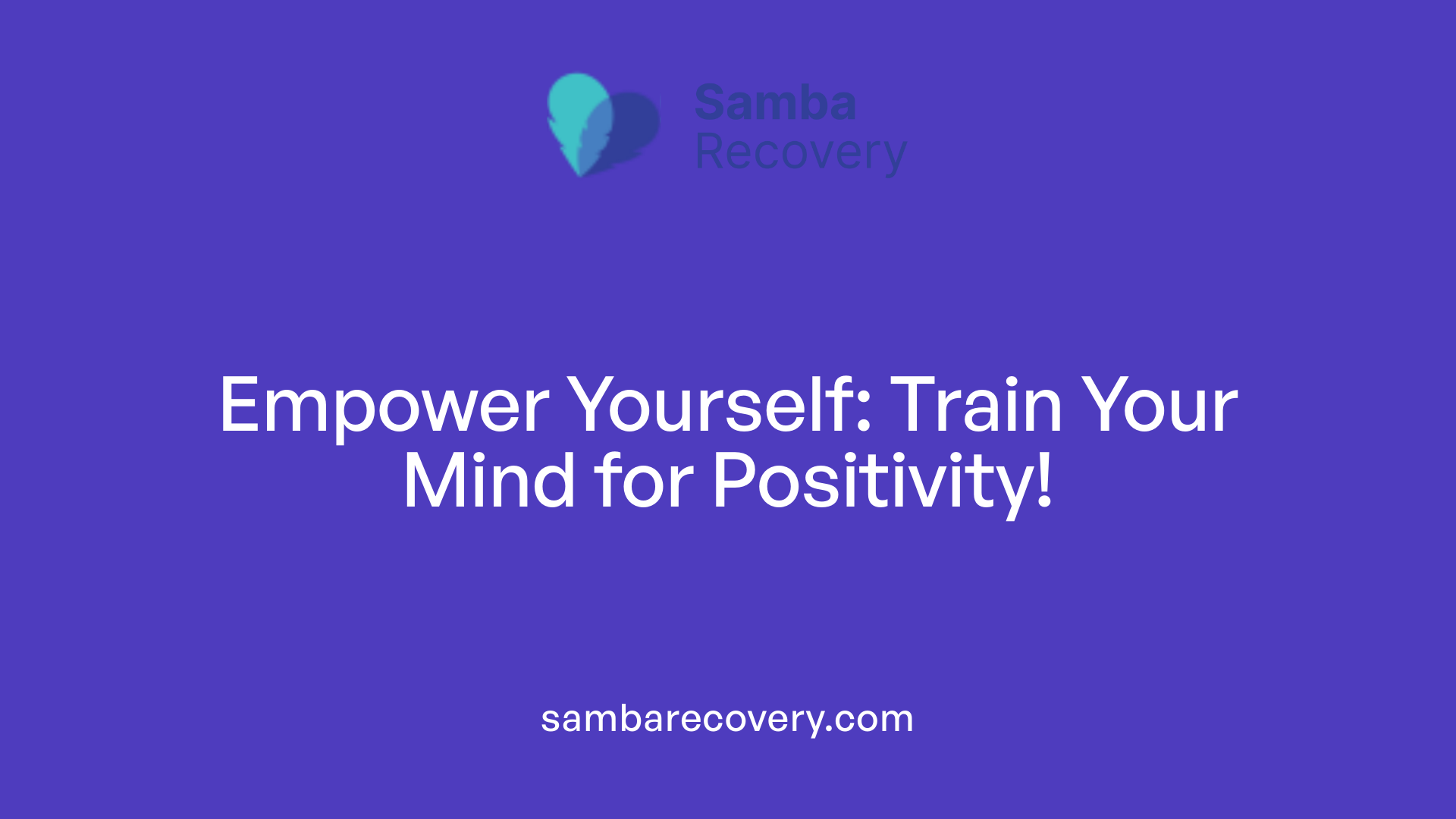 Samba Recovery

Empower Yourself: Train Your Mind for Positivity!

sambarecovery.com